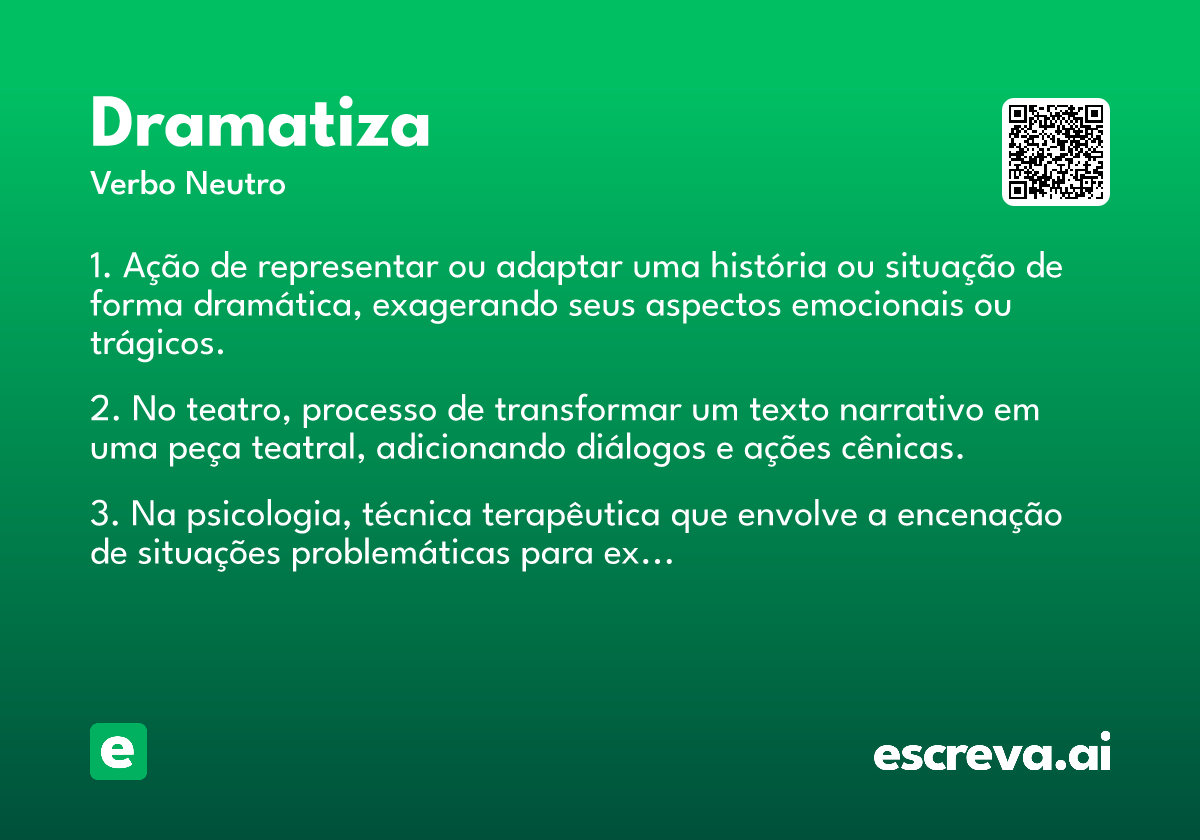 Dramatiza

Verbo Neutro

1. Ação de representar ou adaptar uma história ou situação de forma dramática, exagerando seus aspectos emocionais ou trágicos.

2. No teatro, processo de transformar um texto narrativo em uma peça teatral, adicionando diálogos e ações cênicas.

3. Na psicologia, técnica terapêutica que envolve a encenação de situações problemáticas para ex...

e

escreva.ai